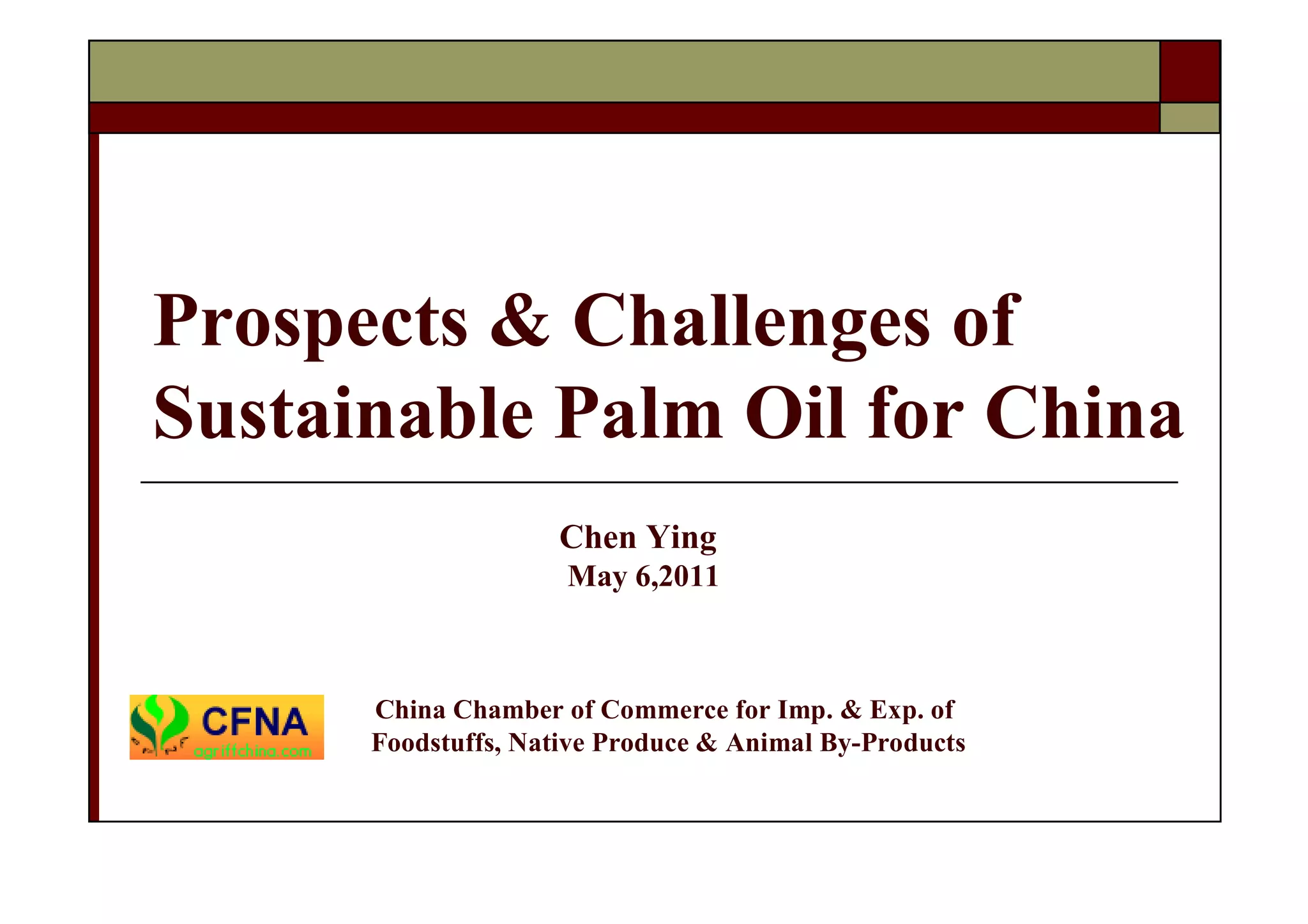 Prospects & Challenges of Sustainable Palm Oil for China

Chen Ying
May 6,2011

CFNA
agriffchina.com

China Chamber of Commerce for Imp. & Exp. of Foodstuffs, Native Produce & Animal By-Products